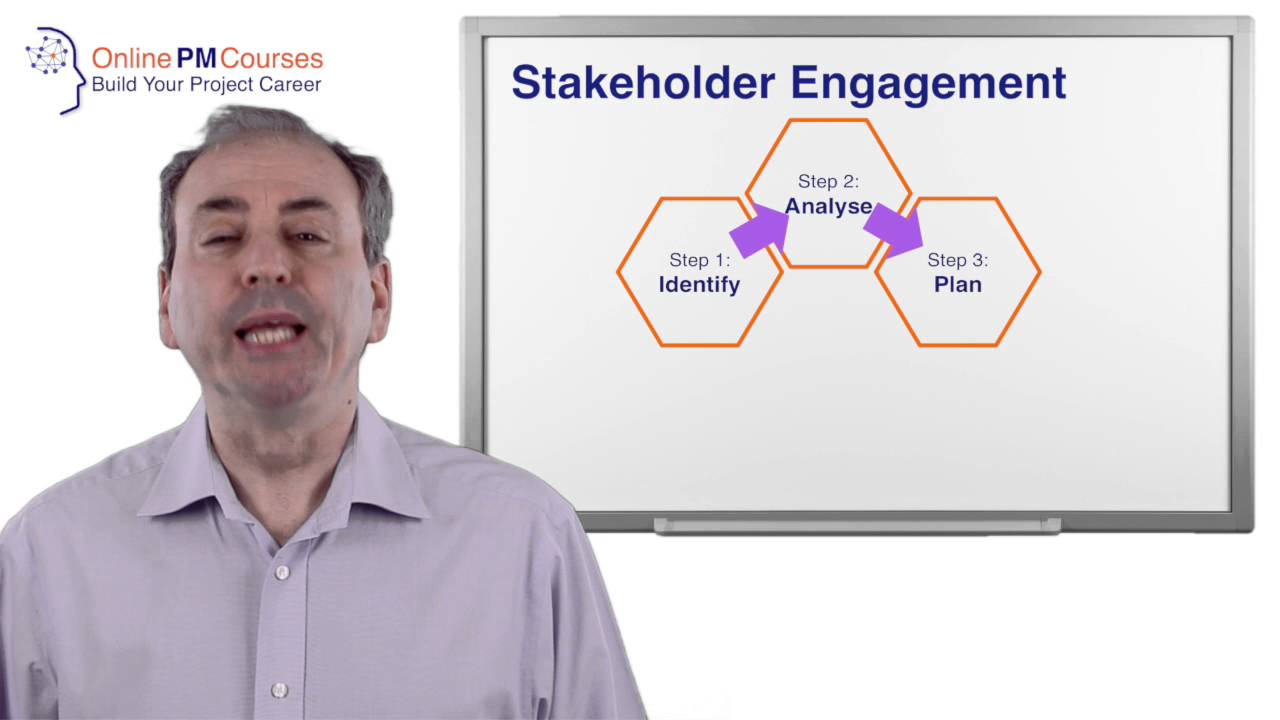 Online PM Courses
Build Your Project Career

Stakeholder Engagement

Step 1:
Identify

Step 2:
Analyse

Step 3:
Plan